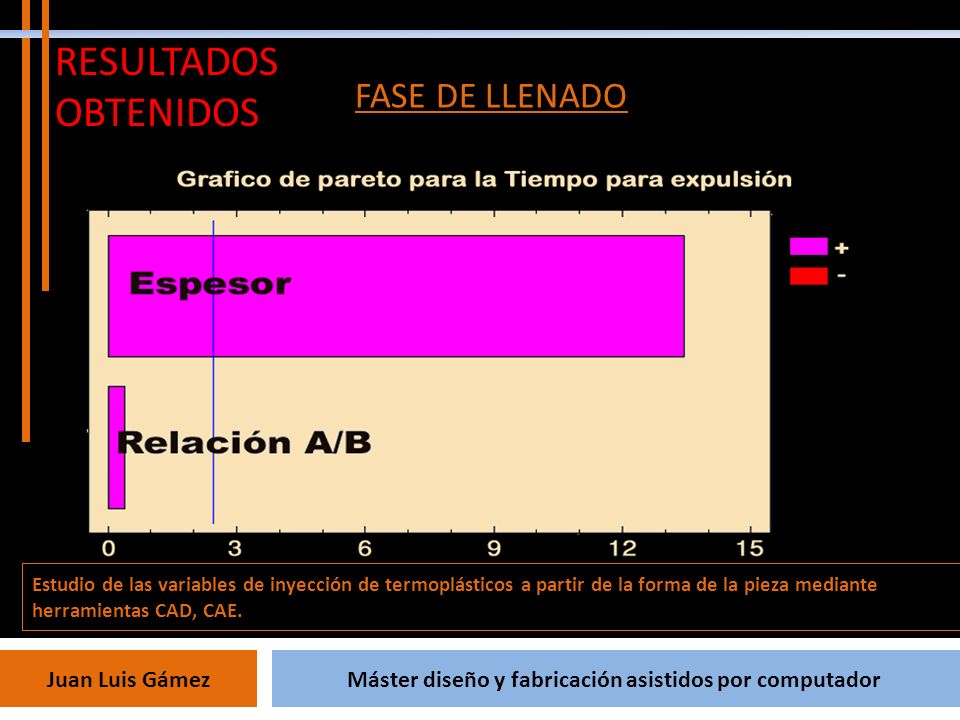 RESULTADOS OBTENIDOS

FASE DE LLENADO

Grafico de pareto para la Tiempo para expulsión

Espesor

Relación A/B

+
-

0 3 6 9 12 15

Estudio de las variables de inyección de termoplásticos a partir de la forma de la pieza mediante herramientas CAD, CAE.

Juan Luis Gámez

Máster diseño y fabricación asistidos por computador